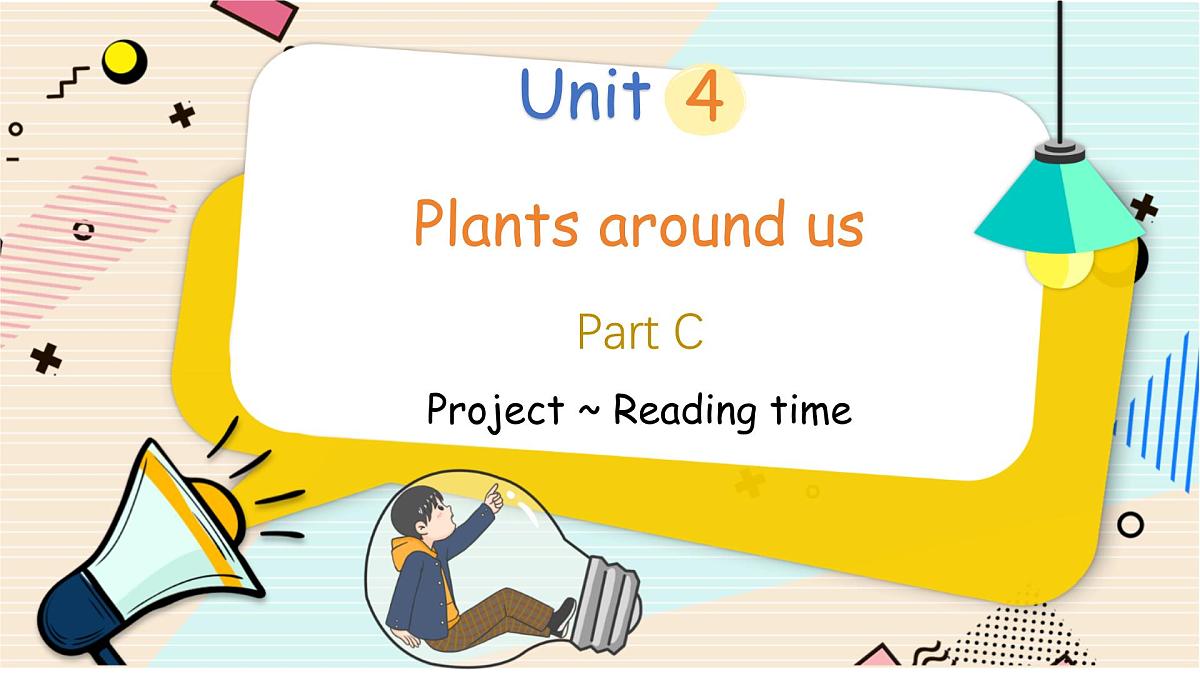 Unit 4

Plants around us

Part C

Project ~ Reading time